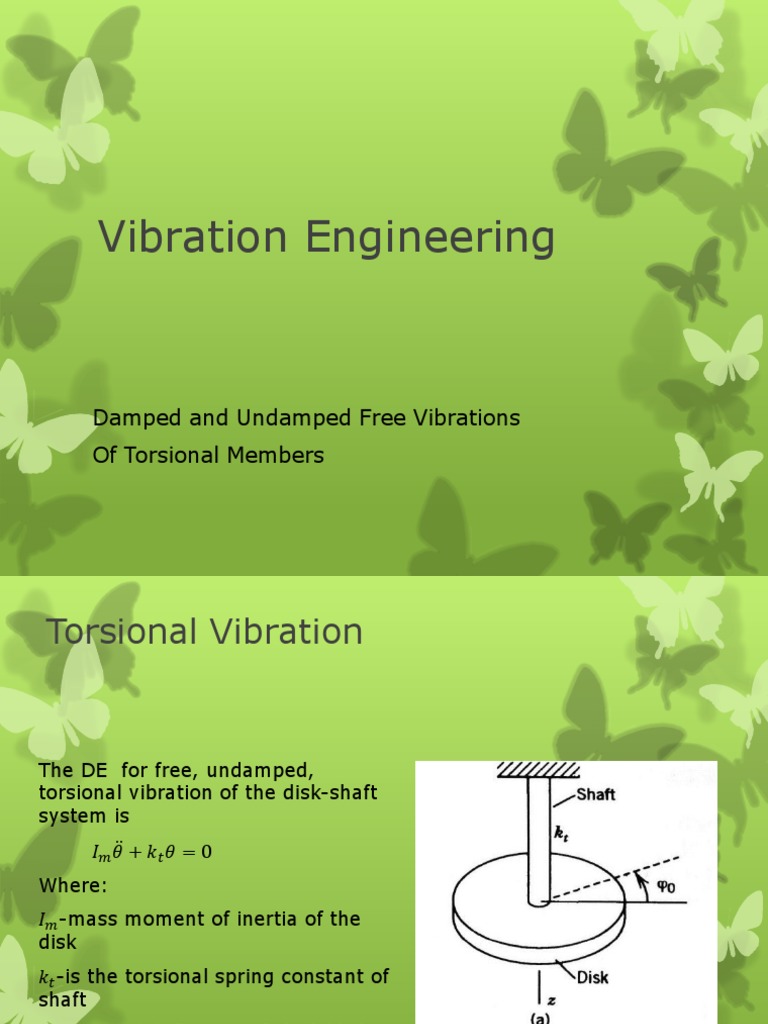 Vibration Engineering

Damped and Undamped Free Vibrations Of Torsional Members

Torsional Vibration

The DE for free, undamped, torsional vibration of the disk-shaft system is

$I_m\ddot{\theta} + k_t\theta = 0$

Where:

$I_m$-mass moment of inertia of the disk

$k_t$-is the torsional spring constant of shaft

Shaft

$k_t$

$\varphi_0$

Disk

$z$

(a)